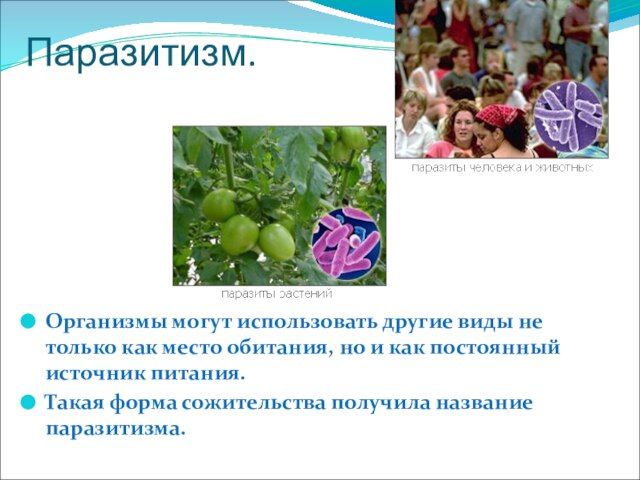 Паразитизм.

паразиты человека и животных

паразиты растений

Организмы могут использовать другие виды не только как место обитания, но и как постоянный источник питания.

Такая форма сожительства получила название паразитизма.